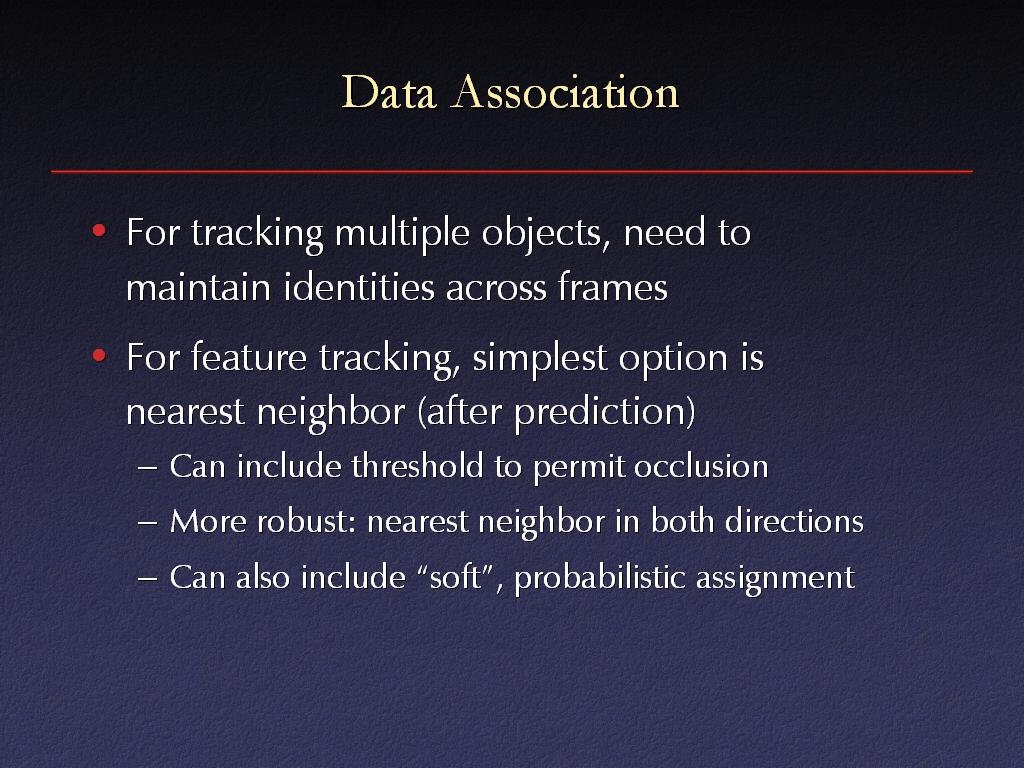 Data Association

• For tracking multiple objects, need to maintain identities across frames

• For feature tracking, simplest option is nearest neighbor (after prediction)

– Can include threshold to permit occlusion

– More robust: nearest neighbor in both directions

– Can also include “soft”, probabilistic assignment